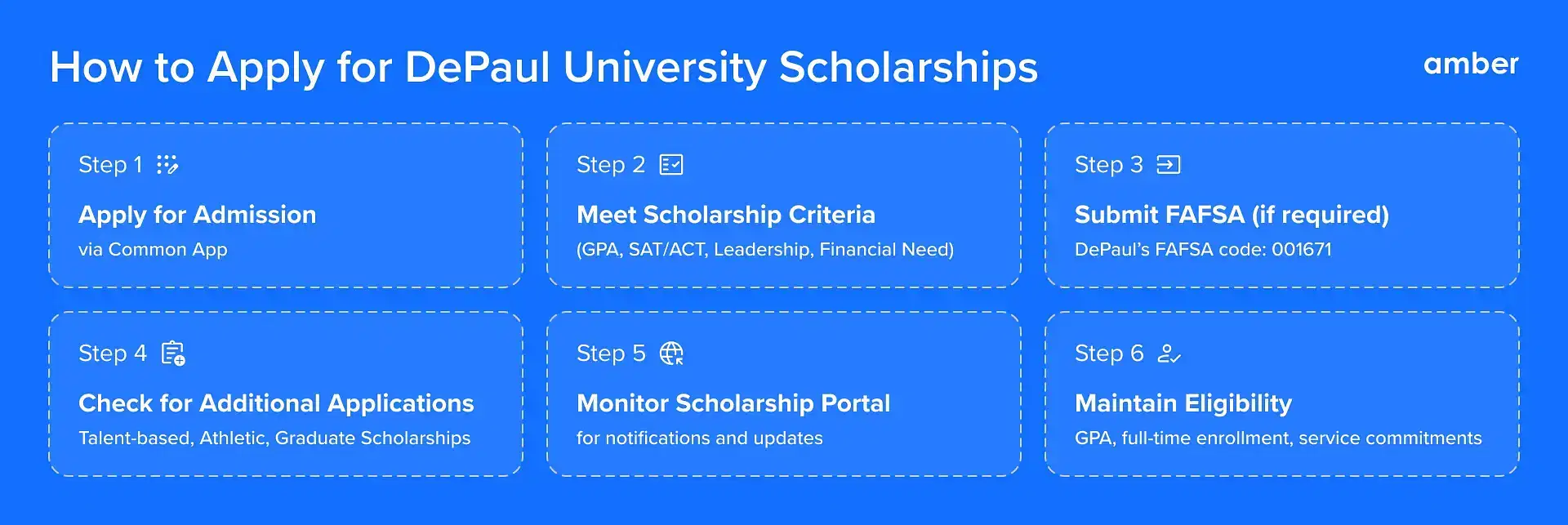 How to Apply for DePaul University Scholarships

amber

Step 1

Apply for Admission

via Common App

Step 2

Meet Scholarship Criteria

(GPA, SAT/ACT, Leadership, Financial Need)

Step 3

Submit FAFSA (if required)

DePaul's FAFSA code: 001671

Step 4

Check for Additional Applications

Talent-based, Athletic, Graduate Scholarships

Step 5

Monitor Scholarship Portal

for notifications and updates

Step 6

Maintain Eligibility

GPA, full-time enrollment, service commitments